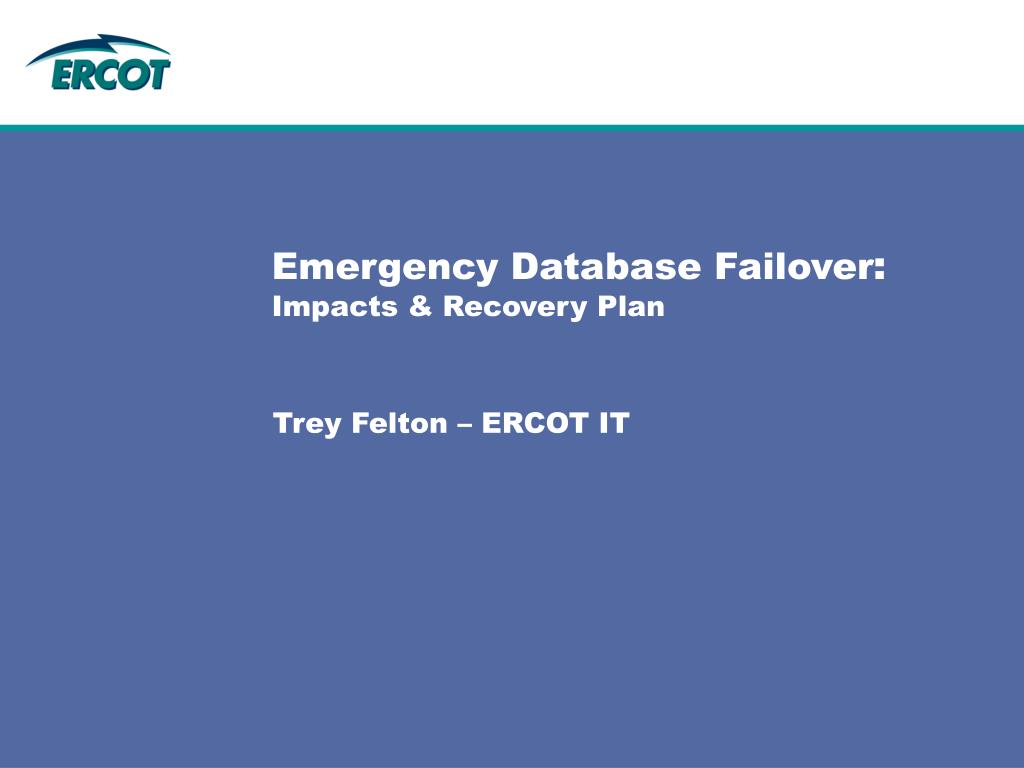 ERCOT

Emergency Database Failover:
Impacts & Recovery Plan

Trey Felton – ERCOT IT